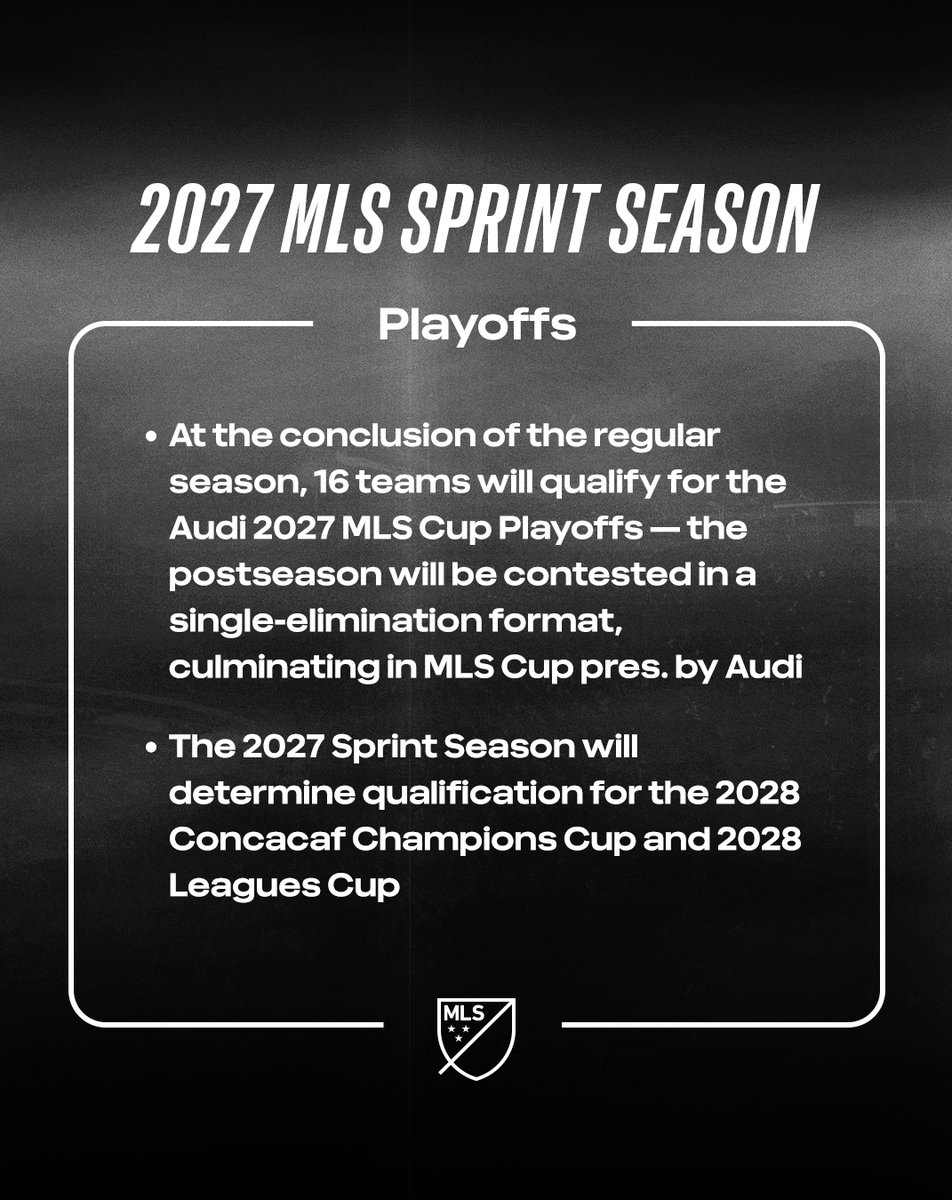 2027 MLS SPRINT SEASON

Playoffs

• At the conclusion of the regular season, 16 teams will qualify for the Audi 2027 MLS Cup Playoffs — the postseason will be contested in a single-elimination format, culminating in MLS Cup pres. by Audi

• The 2027 Sprint Season will determine qualification for the 2028 Concacaf Champions Cup and 2028 Leagues Cup

MLS